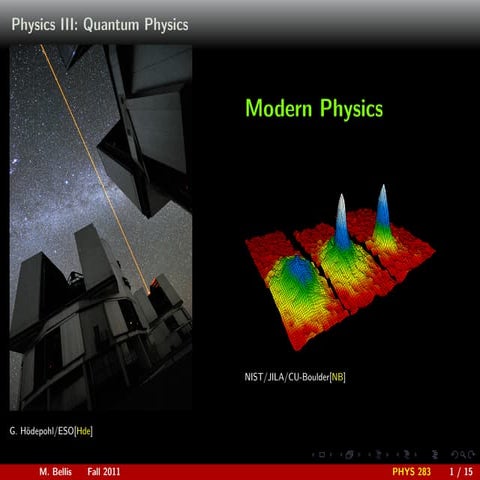 Physics III: Quantum Physics

Modern Physics

NIST/JILA/CU-Boulder[NB]

G. Hödepohl/ESO[Hde]

M. Bellis Fall 2011 PHYS 283 1 / 15